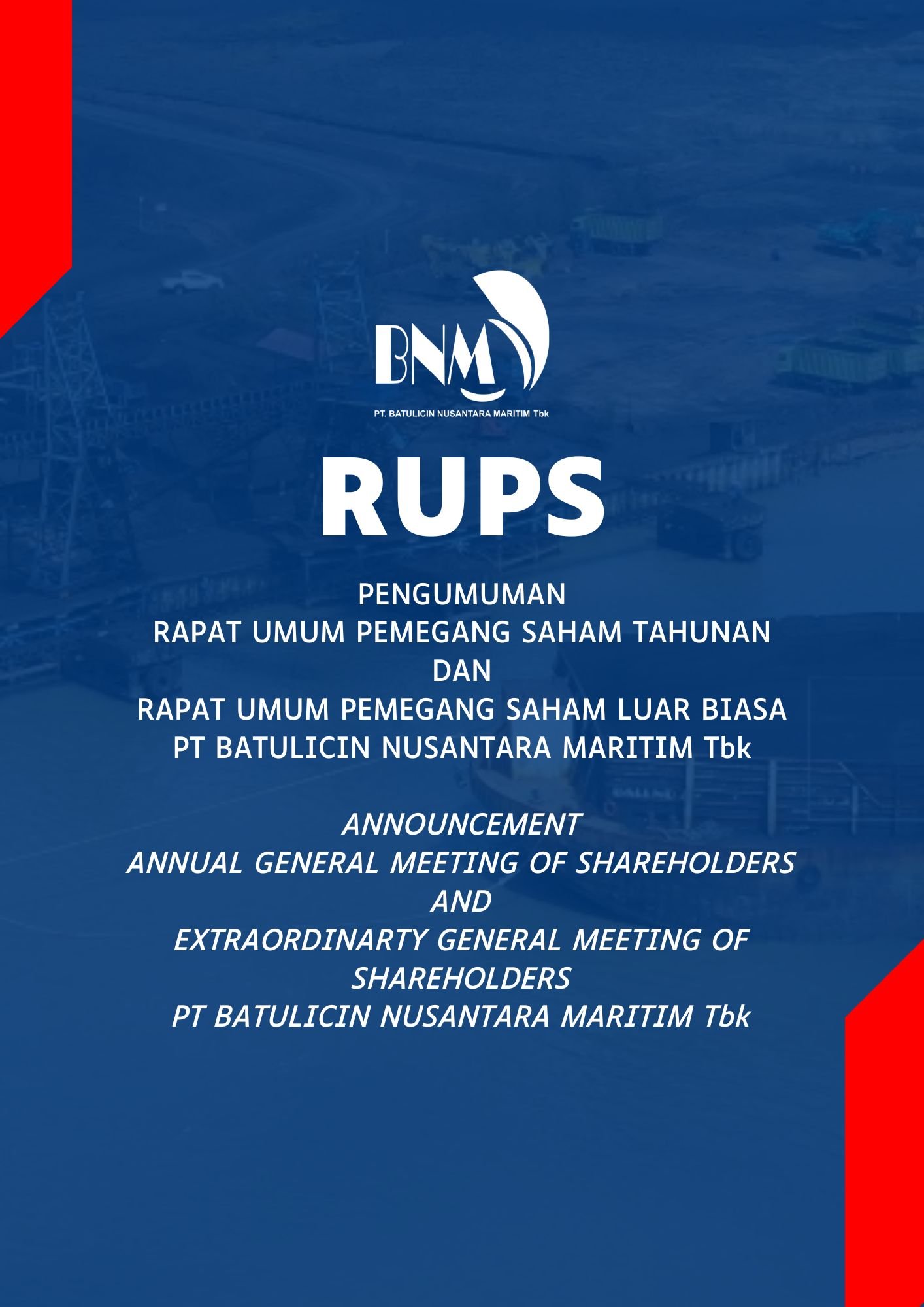 BNM
PT. BATULICIN NUSANTARA MARITIM Tbk

RUPS

PENGUMUMAN
RAPAT UMUM PEMEGANG SAHAM TAHUNAN
DAN
RAPAT UMUM PEMEGANG SAHAM LUAR BIASA
PT BATULICIN NUSANTARA MARITIM Tbk

ANNOUNCEMENT
ANNUAL GENERAL MEETING OF SHAREHOLDERS
AND
EXTRAORDINARTY GENERAL MEETING OF SHAREHOLDERS
PT BATULICIN NUSANTARA MARITIM Tbk